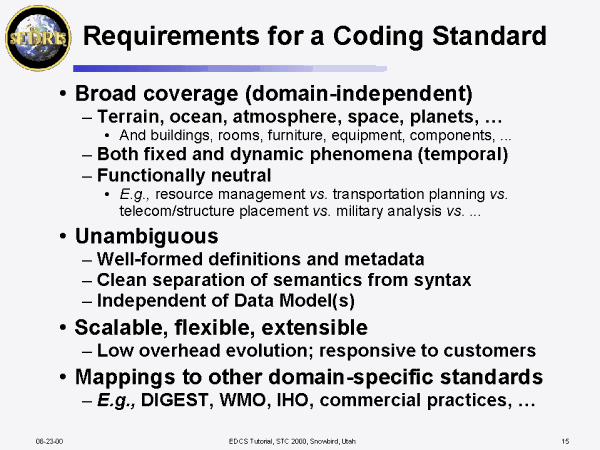 SEDRIS

Requirements for a Coding Standard

• Broad coverage (domain-independent)
– Terrain, ocean, atmosphere, space, planets, …
• And buildings, rooms, furniture, equipment, components, ...
– Both fixed and dynamic phenomena (temporal)
– Functionally neutral
• E.g., resource management vs. transportation planning vs. telecom/structure placement vs. military analysis vs. ...

• Unambiguous
– Well-formed definitions and metadata
– Clean separation of semantics from syntax
– Independent of Data Model(s)

• Scalable, flexible, extensible
– Low overhead evolution; responsive to customers

• Mappings to other domain-specific standards
– E.g., DIGEST, WMO, IHO, commercial practices, …

08-23-00

EDCS Tutorial, STC 2000, Snowbird, Utah

15